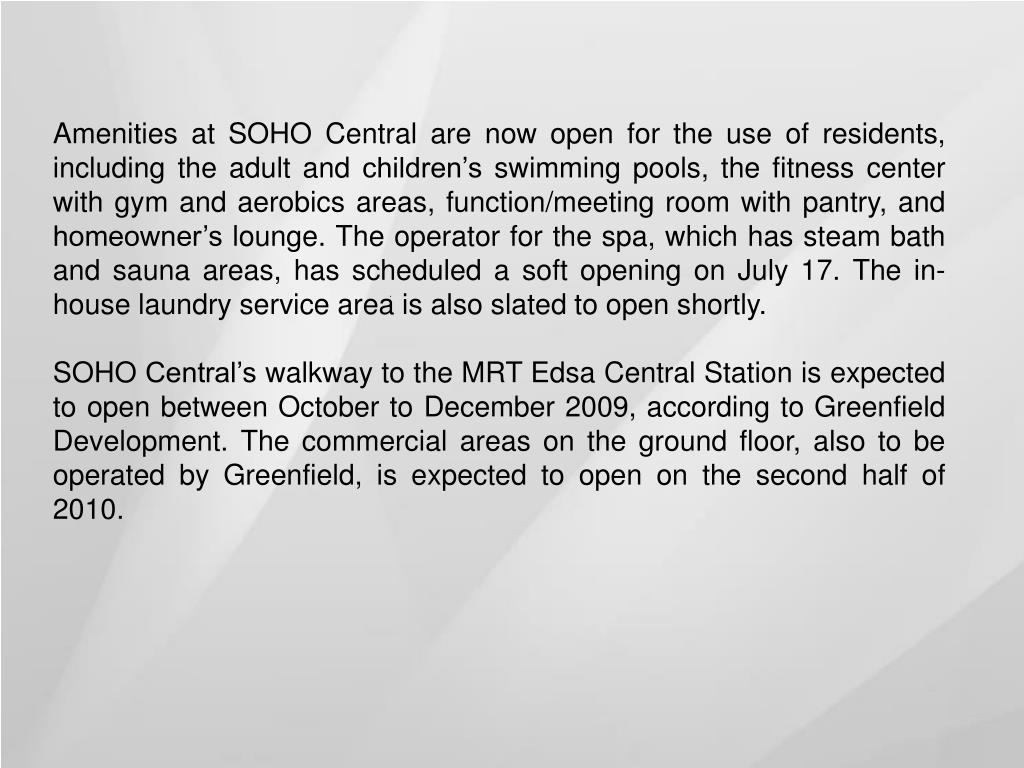 Amenities at SOHO Central are now open for the use of residents, including the adult and children’s swimming pools, the fitness center with gym and aerobics areas, function/meeting room with pantry, and homeowner’s lounge. The operator for the spa, which has steam bath and sauna areas, has scheduled a soft opening on July 17. The in-house laundry service area is also slated to open shortly.

SOHO Central’s walkway to the MRT Edsa Central Station is expected to open between October to December 2009, according to Greenfield Development. The commercial areas on the ground floor, also to be operated by Greenfield, is expected to open on the second half of 2010.